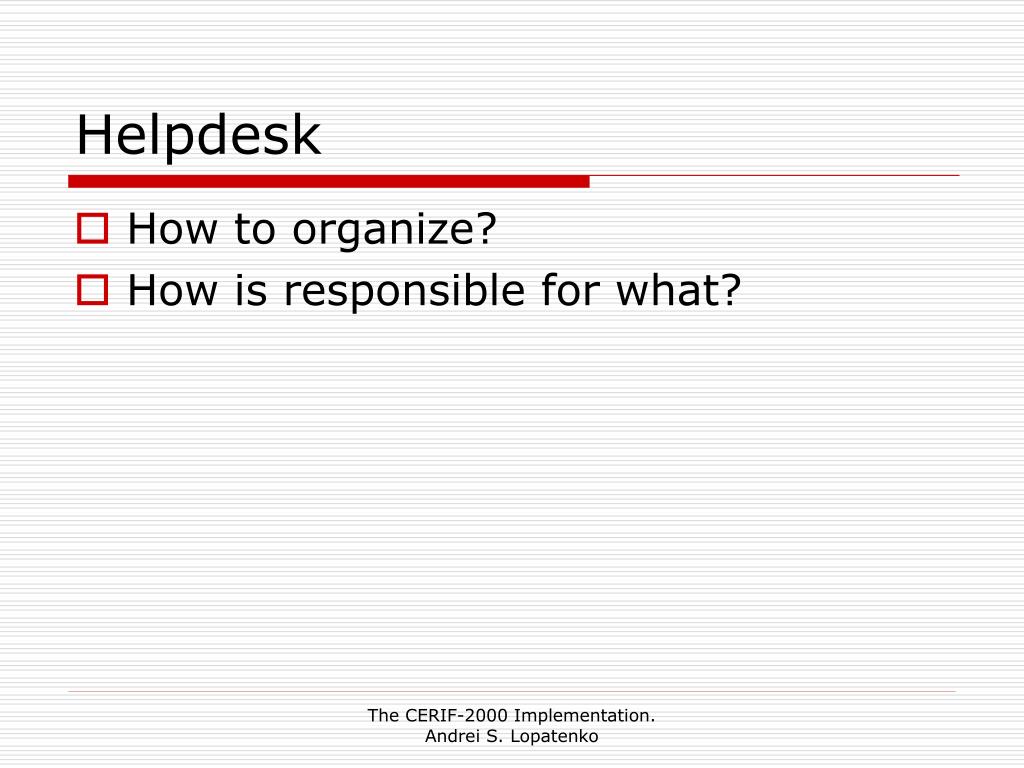 Helpdesk

How to organize?

How is responsible for what?

The CERIF-2000 Implementation.
Andrei S. Lopatenko